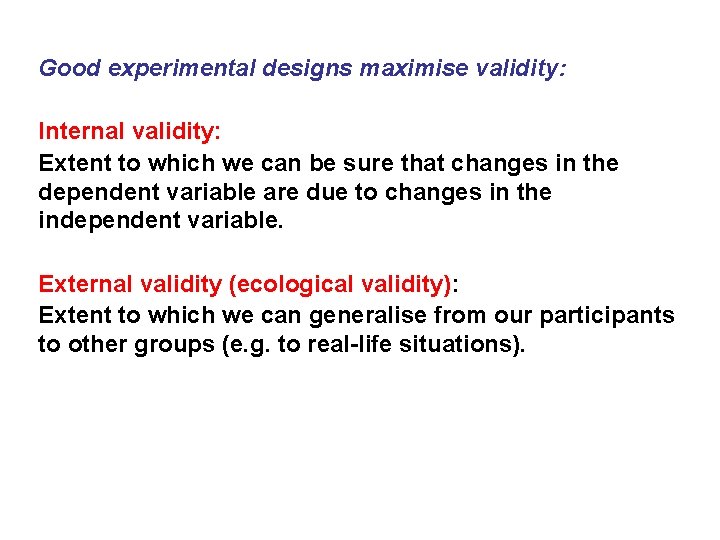 Good experimental designs maximise validity:

Internal validity:
Extent to which we can be sure that changes in the dependent variable are due to changes in the independent variable.

External validity (ecological validity):
Extent to which we can generalise from our participants to other groups (e.g. to real-life situations).